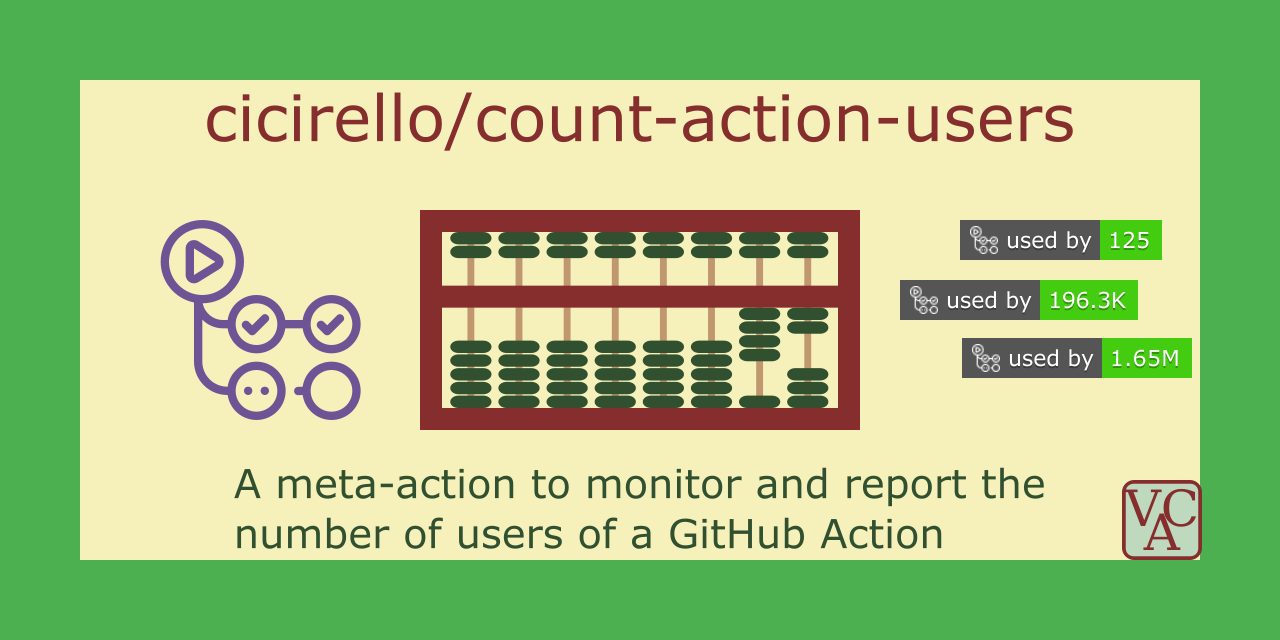 cicirello/count-action-users

used by 125

used by 196.3K

used by 1.65M

A meta-action to monitor and report the number of users of a GitHub Action

VCA